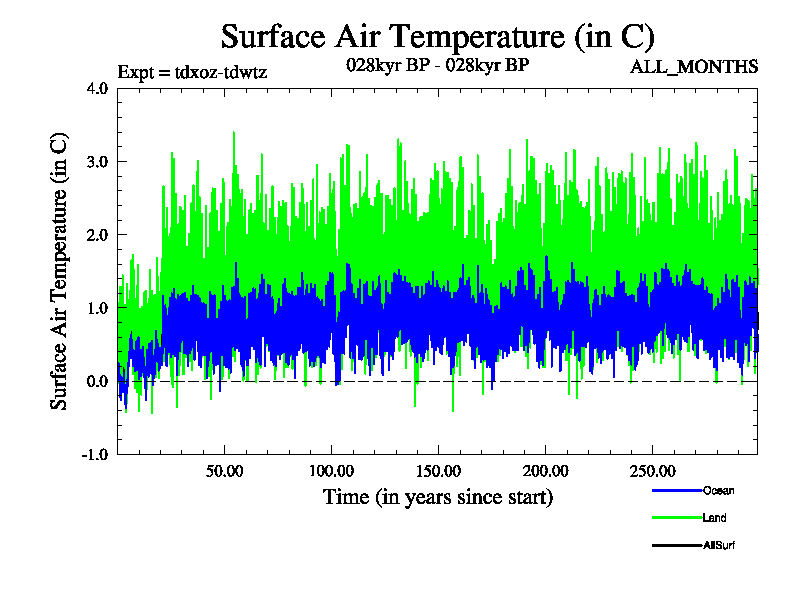 Surface Air Temperature (in C)

Expt = tdxoz-tdwtz

028kyr BP - 028kyr BP

ALL_MONTHS

Surface Air Temperature (in C)

4.0
3.0
2.0
1.0
0.0
-1.0

50.00
100.00
150.00
200.00
250.00

Time (in years since start)

Ocean
Land
AllSurf